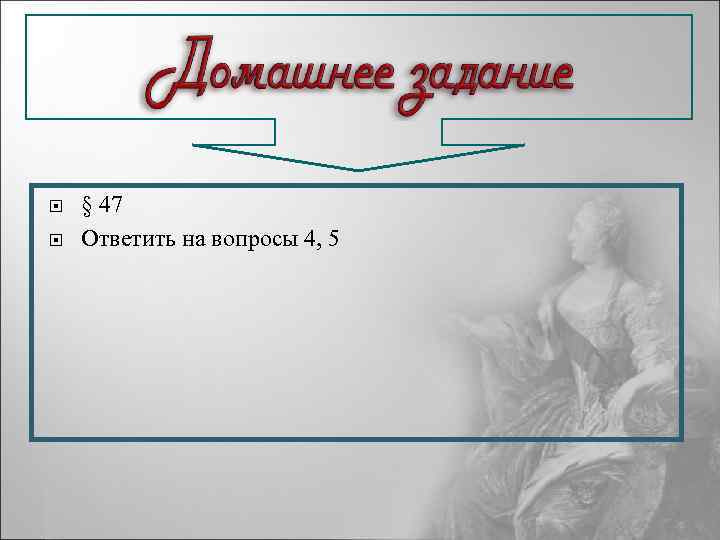 Домашнее задание

§ 47

Ответить на вопросы 4, 5